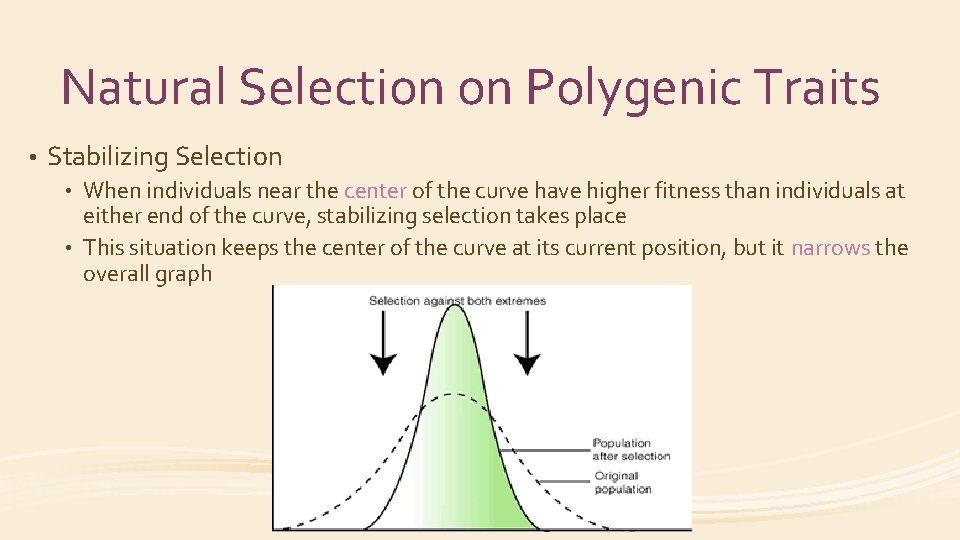 Natural Selection on Polygenic Traits

• Stabilizing Selection
  • When individuals near the center of the curve have higher fitness than individuals at either end of the curve, stabilizing selection takes place
  • This situation keeps the center of the curve at its current position, but it narrows the overall graph

Selection against both extremes

Population after selection

Original population